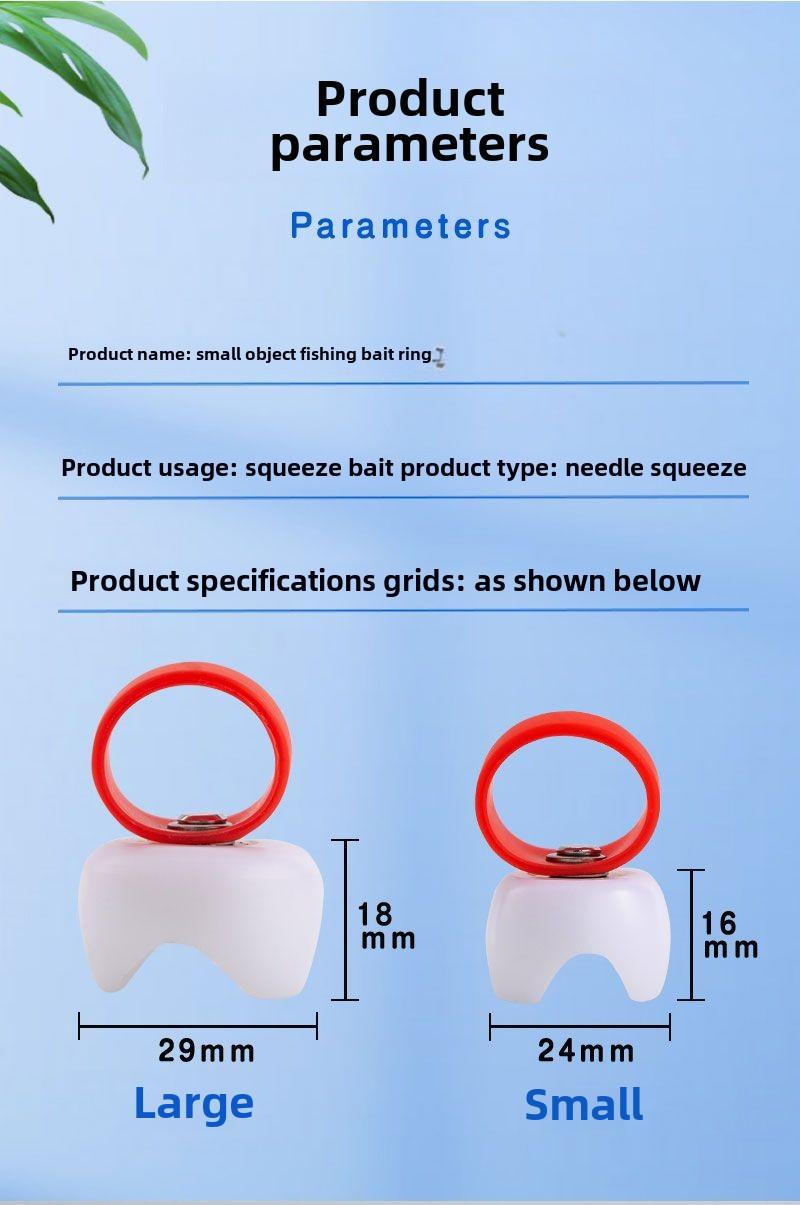 Product parameters

Parameters

Product name: small object fishing bait ring

Product usage: squeeze bait product type: needle squeeze

Product specifications grids: as shown below

18 mm

29mm

Large

16 mm

24mm

Small